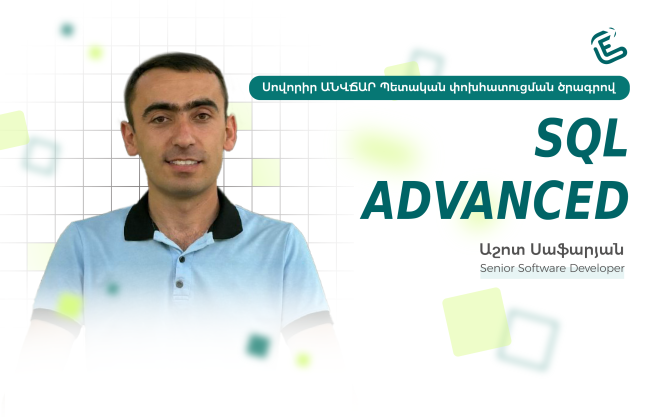 Սովորիր ԱՆՎՃԱՐ Պետական փոխհատուցման ծրագրով

SQL ADVANCED

Աշոտ Սաֆարյան
Senior Software Developer